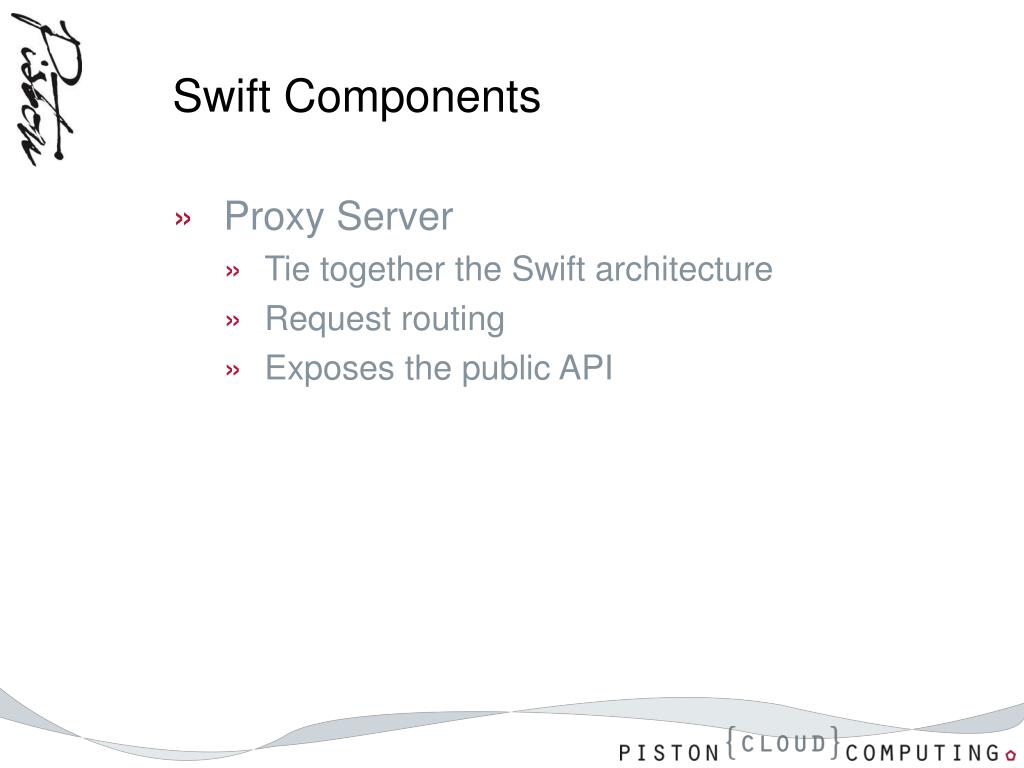 Piston

Swift Components

» Proxy Server
» Tie together the Swift architecture
» Request routing
» Exposes the public API

PISTON {CLOUD} COMPUTING